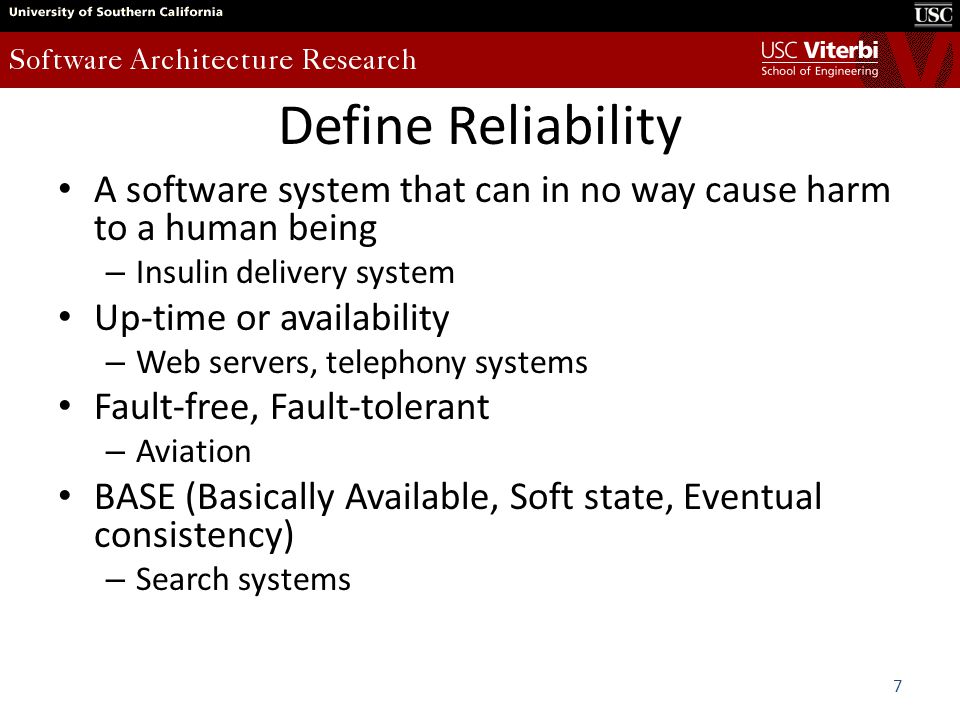 University of Southern California

USC

Software Architecture Research

USC Viterbi
School of Engineering

Define Reliability

• A software system that can in no way cause harm to a human being
– Insulin delivery system
• Up-time or availability
– Web servers, telephony systems
• Fault-free, Fault-tolerant
– Aviation
• BASE (Basically Available, Soft state, Eventual consistency)
– Search systems

7